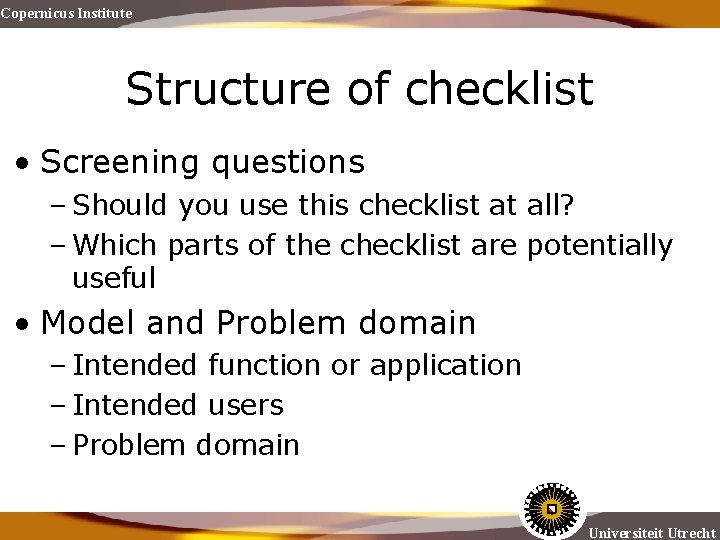 Copernicus Institute

Structure of checklist

• Screening questions
– Should you use this checklist at all?
– Which parts of the checklist are potentially useful

• Model and Problem domain
– Intended function or application
– Intended users
– Problem domain

Universiteit Utrecht